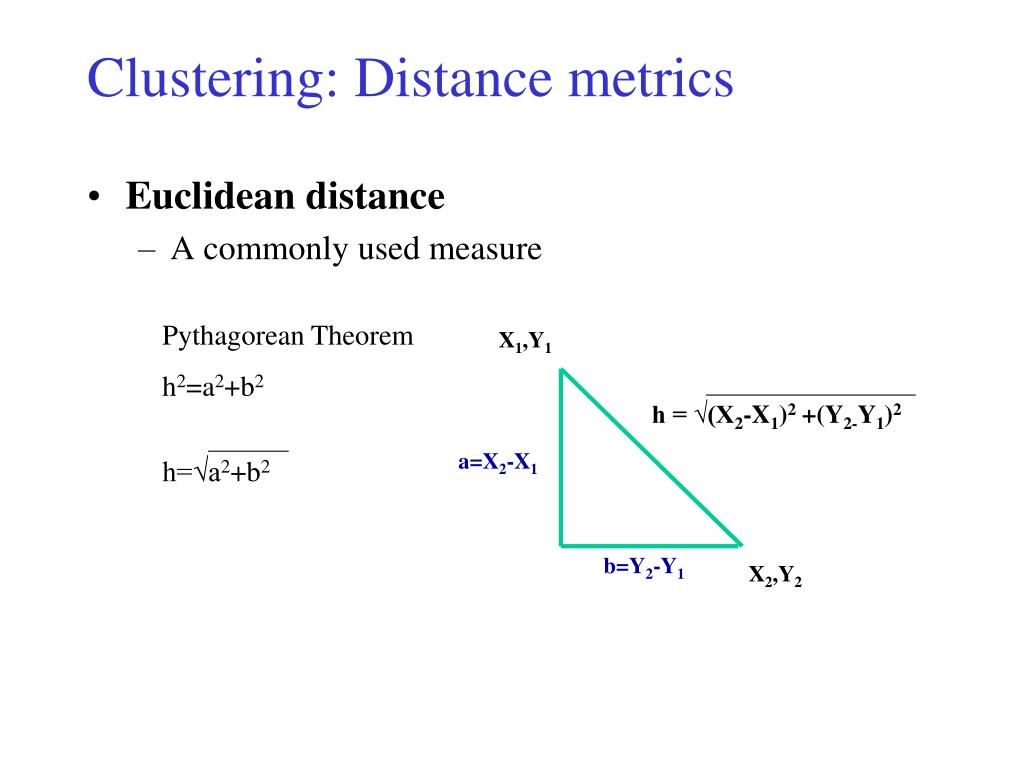 Clustering: Distance metrics

• Euclidean distance
– A commonly used measure

Pythagorean Theorem

$h^2=a^2+b^2$

$h=\sqrt{a^2+b^2}$

$X_1,Y_1$

$h = \sqrt{(X_2-X_1)^2 +(Y_2-Y_1)^2}$

$a=X_2-X_1$

$b=Y_2-Y_1$

$X_2,Y_2$